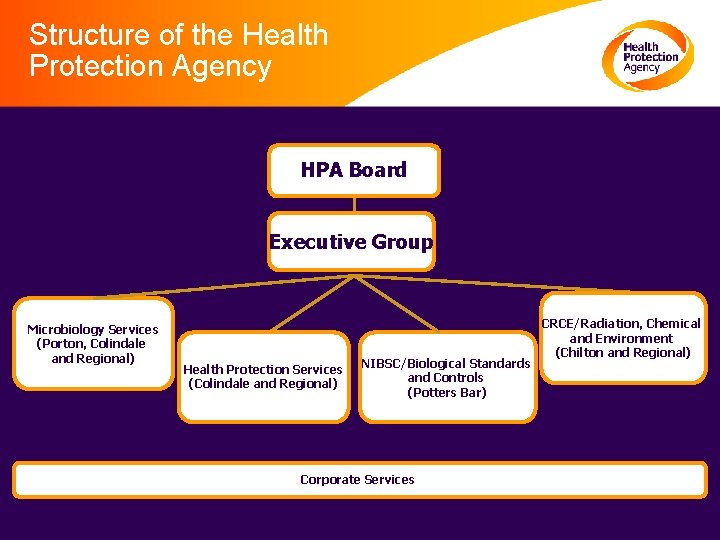 Structure of the Health Protection Agency

Health Protection Agency

HPA Board

Executive Group

Microbiology Services (Porton, Colindale and Regional)

Health Protection Services (Colindale and Regional)

NIBSC/Biological Standards and Controls (Potters Bar)

CRCE/Radiation, Chemical and Environment (Chilton and Regional)

Corporate Services